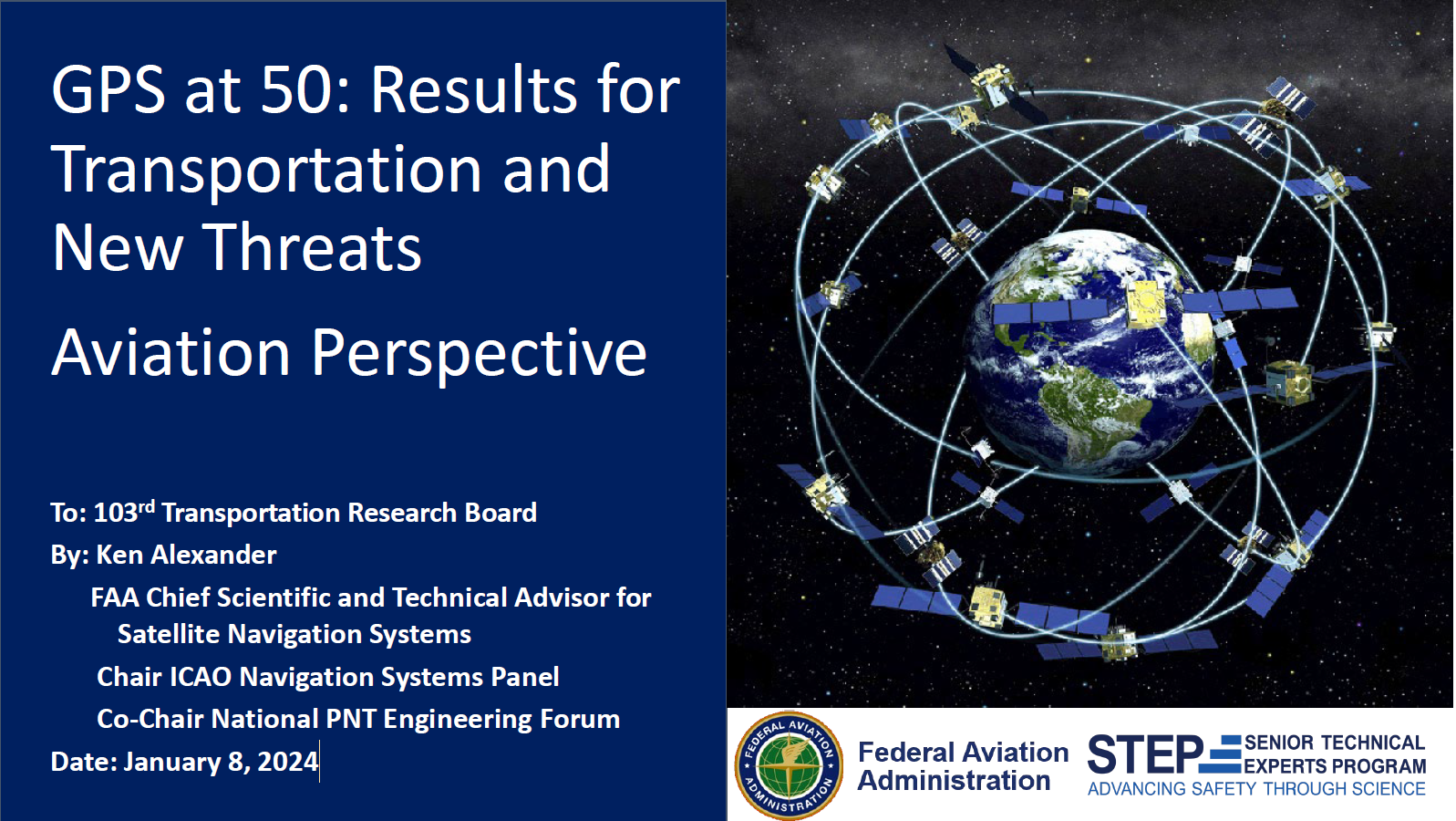 GPS at 50: Results for Transportation and New Threats

Aviation Perspective

To: 103$^{rd}$ Transportation Research Board
By: Ken Alexander
FAA Chief Scientific and Technical Advisor for Satellite Navigation Systems
Chair ICAO Navigation Systems Panel
Co-Chair National PNT Engineering Forum
Date: January 8, 2024

FEDERAL AVIATION ADMINISTRATION

Federal Aviation Administration

STEP SENIOR TECHNICAL EXPERTS PROGRAM
ADVANCING SAFETY THROUGH SCIENCE